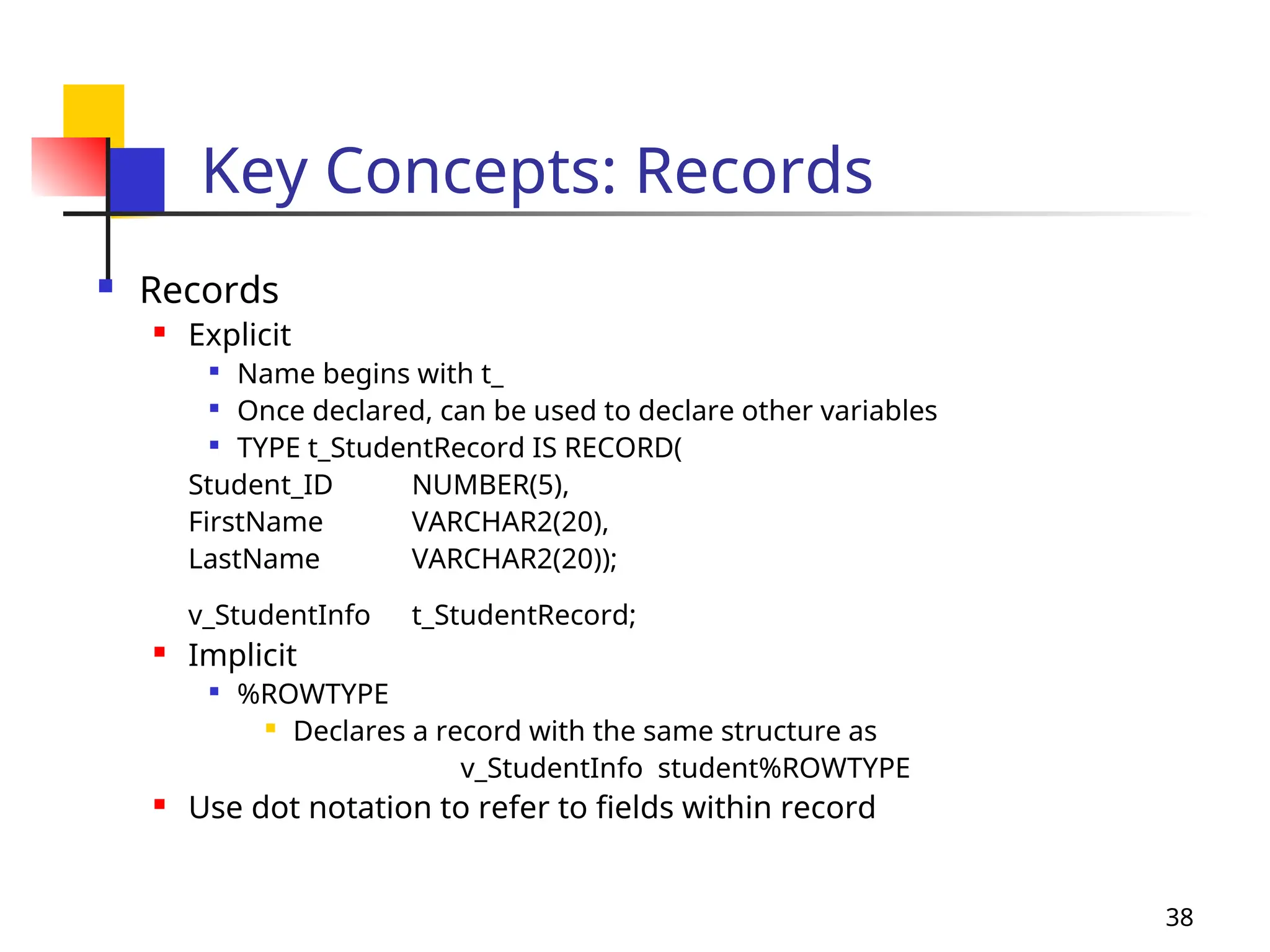 Key Concepts: Records

Records

Explicit

Name begins with t_

Once declared, can be used to declare other variables

TYPE t_StudentRecord IS RECORD(

Student_ID NUMBER(5),
FirstName VARCHAR2(20),
LastName VARCHAR2(20));

v_StudentInfo t_StudentRecord;

Implicit

%ROWTYPE

Declares a record with the same structure as

v_StudentInfo student%ROWTYPE

Use dot notation to refer to fields within record

38